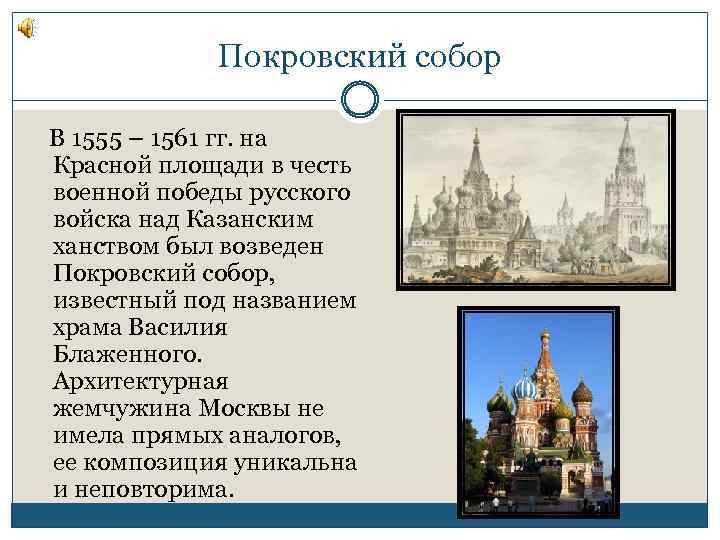 Покровский собор

В 1555 – 1561 гг. на Красной площади в честь военной победы русского войска над Казанским ханством был возведен Покровский собор, известный под названием храма Василия Блаженного. Архитектурная жемчужина Москвы не имела прямых аналогов, ее композиция уникальна и неповторима.